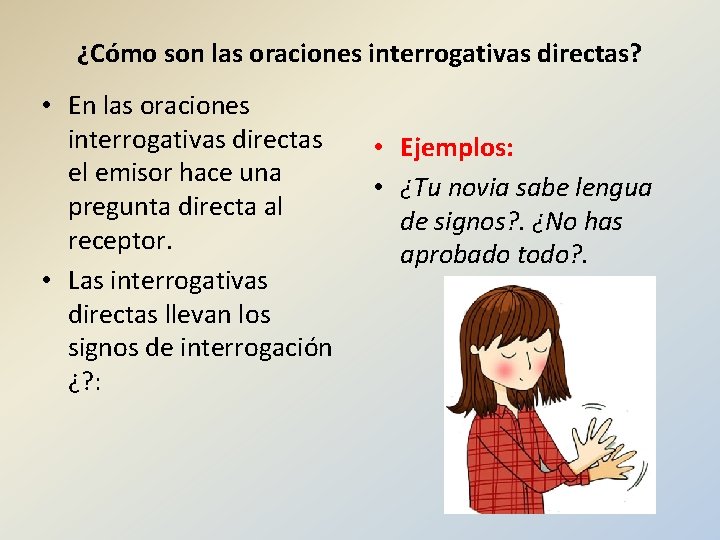 ¿Cómo son las oraciones interrogativas directas?

• En las oraciones interrogativas directas el emisor hace una pregunta directa al receptor.
• Las interrogativas directas llevan los signos de interrogación ¿?:

• Ejemplos:
• ¿Tu novia sabe lengua de signos?. ¿No has aprobado todo?.